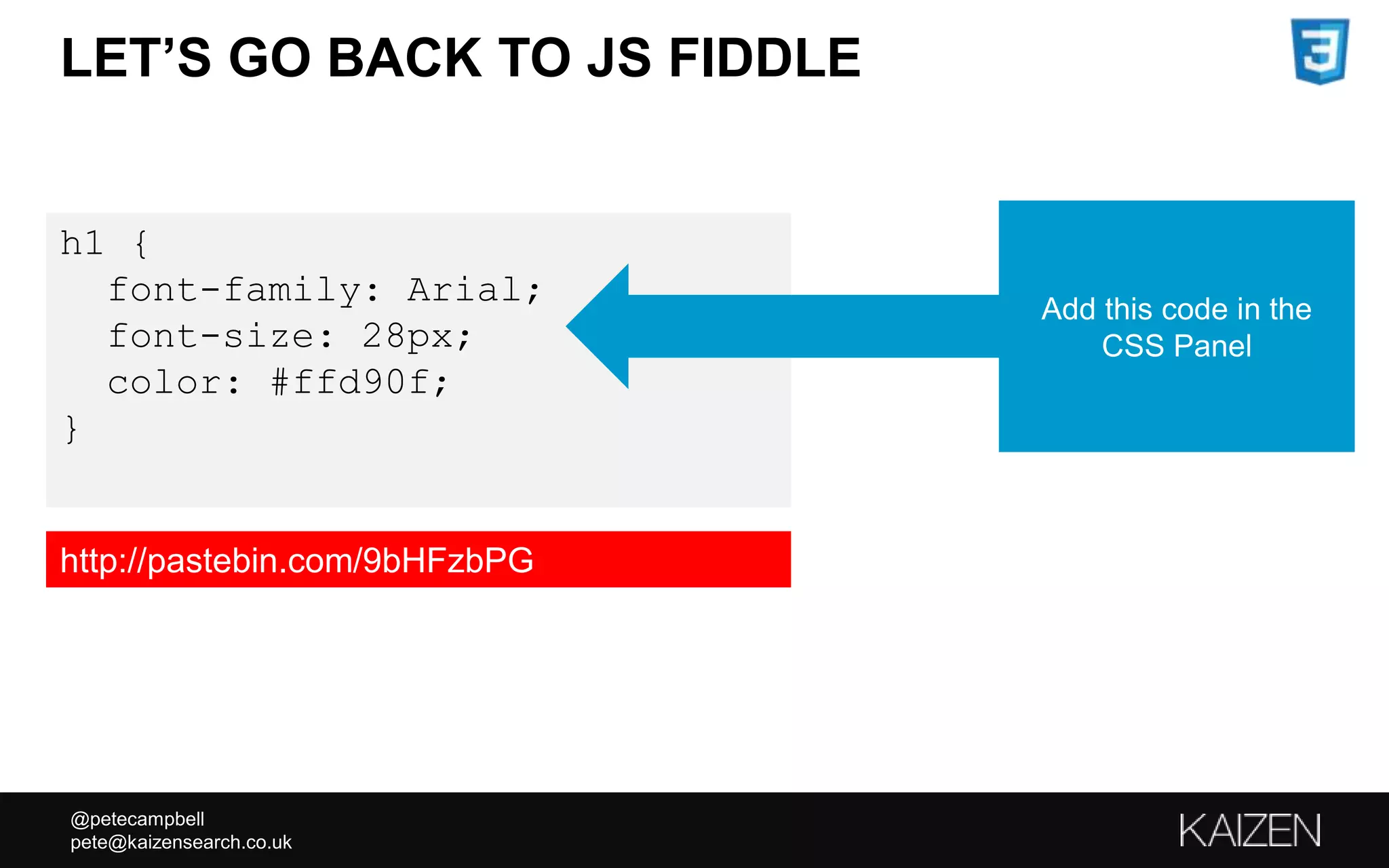 LET'S GO BACK TO JS FIDDLE

3

h1 {
font-family: Arial;
font-size: 28px;
color: #ffd90f;
}

Add this code in the CSS Panel

http://pastebin.com/9bHFzbPG

@petecampbell
pete@kaizensearch.co.uk

KAIZEN